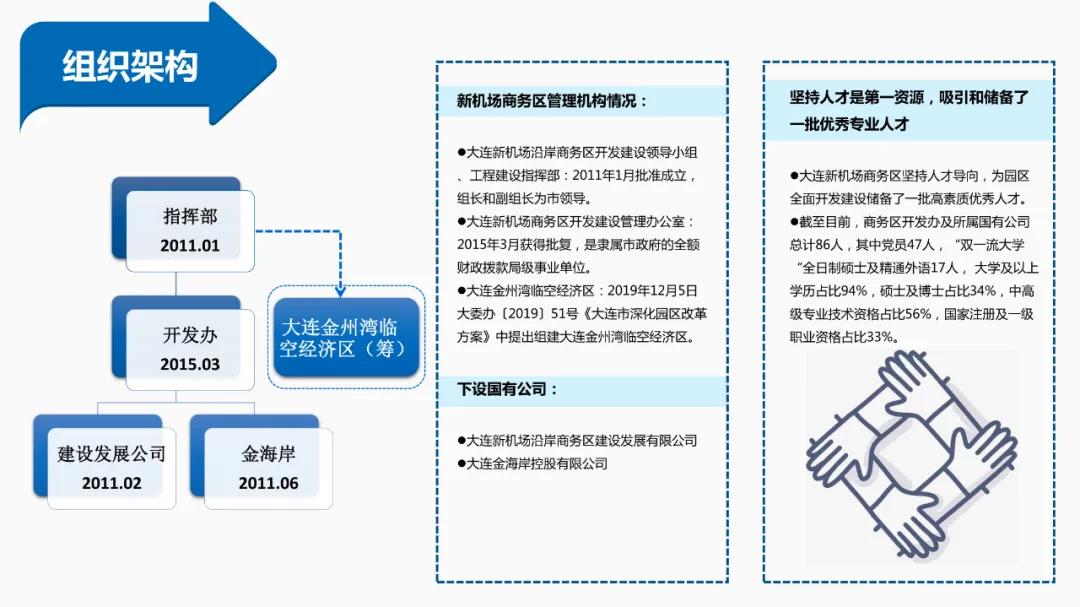 组织架构

指挥部
2011.01

开发办
2015.03

大连金州湾临空经济区（筹）

建设发展公司
2011.02

金海岸
2011.06

新机场商务区管理机构情况：

●大连新机场沿岸商务区开发建设领导小组、工程建设指挥部：2011年1月批准成立，组长和副组长为市领导。
●大连新机场商务区开发建设管理办公室：2015年3月获得批复，是隶属市政府的全额财政拨款局级事业单位。
●大连金州湾临空经济区：2019年12月5日大委办〔2019〕51号《大连市深化园区改革方案》中提出组建大连金州湾临空经济区。

下设国有公司：

●大连新机场沿岸商务区建设发展有限公司
●大连金海岸控股有限公司

坚持人才是第一资源，吸引和储备了一批优秀专业人才

●大连新机场商务区坚持人才导向，为园区全面开发建设储备了一批高素质优秀人才。
●截至目前，商务区开发办及所属国有公司总计86人，其中党员47人，“双一流大学“全日制硕士及精通外语17人，大学及以上学历占比94%，硕士及博士占比34%，中高级专业技术资格占比56%，国家注册及一级职业资格占比33%。